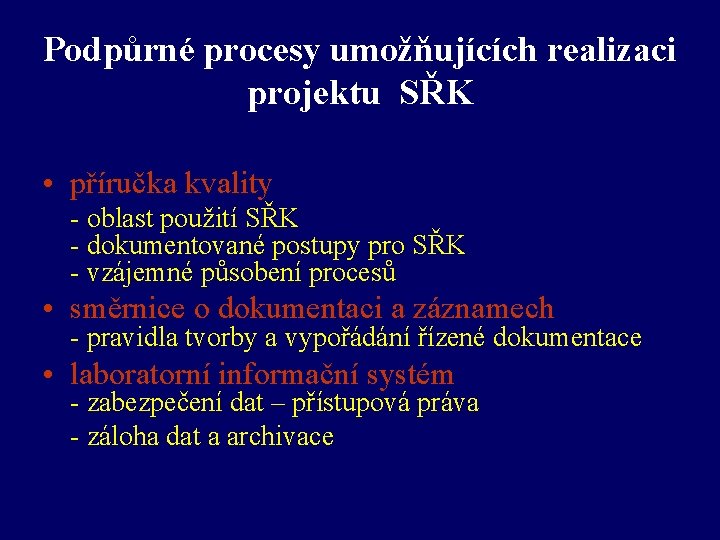 Podpůrné procesy umožňujících realizaci projektu SŘK

• příručka kvality
- oblast použití SŘK
- dokumentované postupy pro SŘK
- vzájemné působení procesů

• směrnice o dokumentaci a záznamech
- pravidla tvorby a vypořádání řízené dokumentace

• laboratorní informační systém
- zabezpečení dat – přístupová práva
- záloha dat a archivace